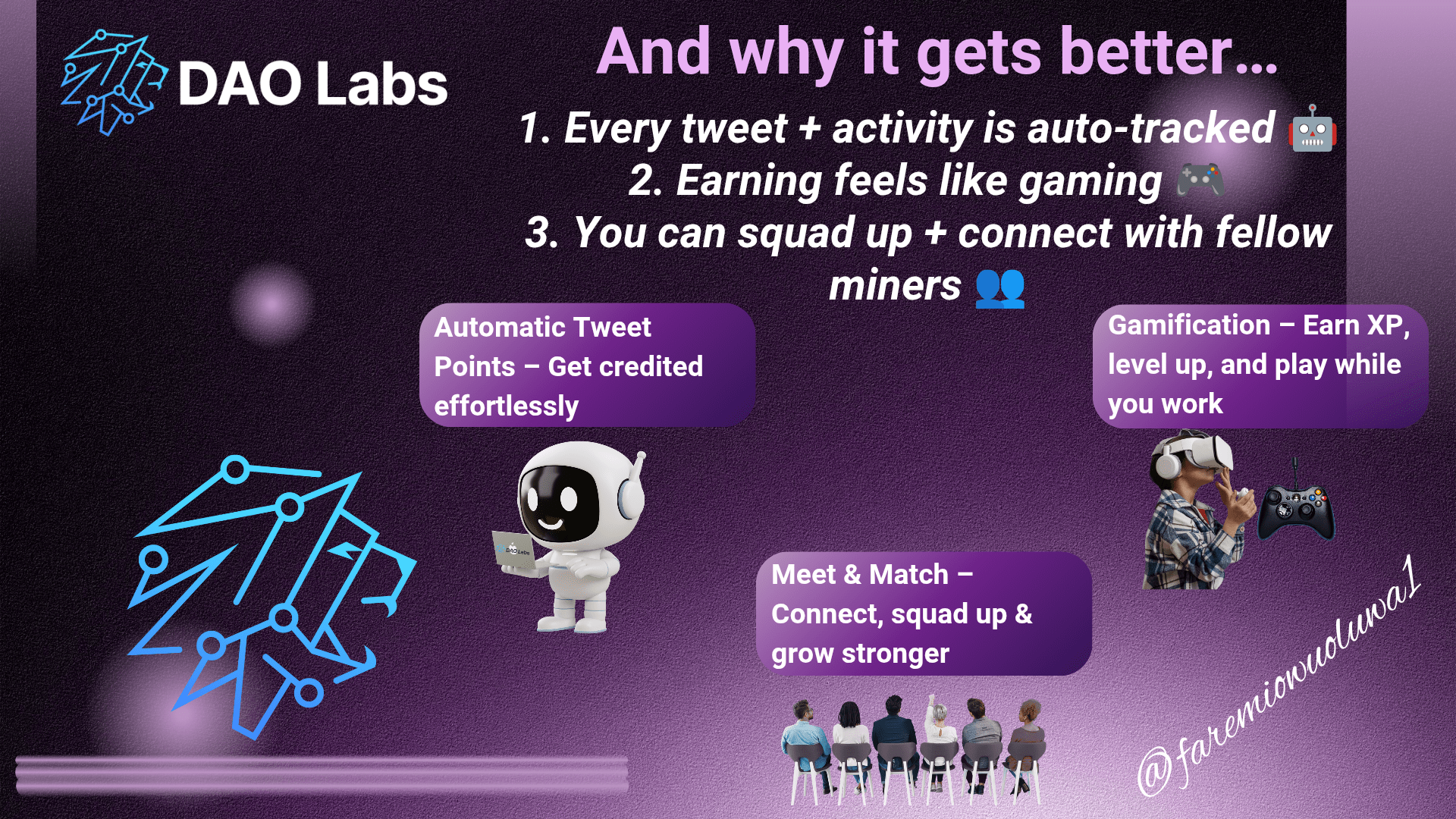 DAO Labs

And why it gets better...

1. Every tweet + activity is auto-tracked 🤖
2. Earning feels like gaming 🎮
3. You can squad up + connect with fellow miners 👥

Automatic Tweet Points – Get credited effortlessly

DAO Labs

Gamification – Earn XP, level up, and play while you work

Meet & Match – Connect, squad up & grow stronger

@faremiowuoluwa1